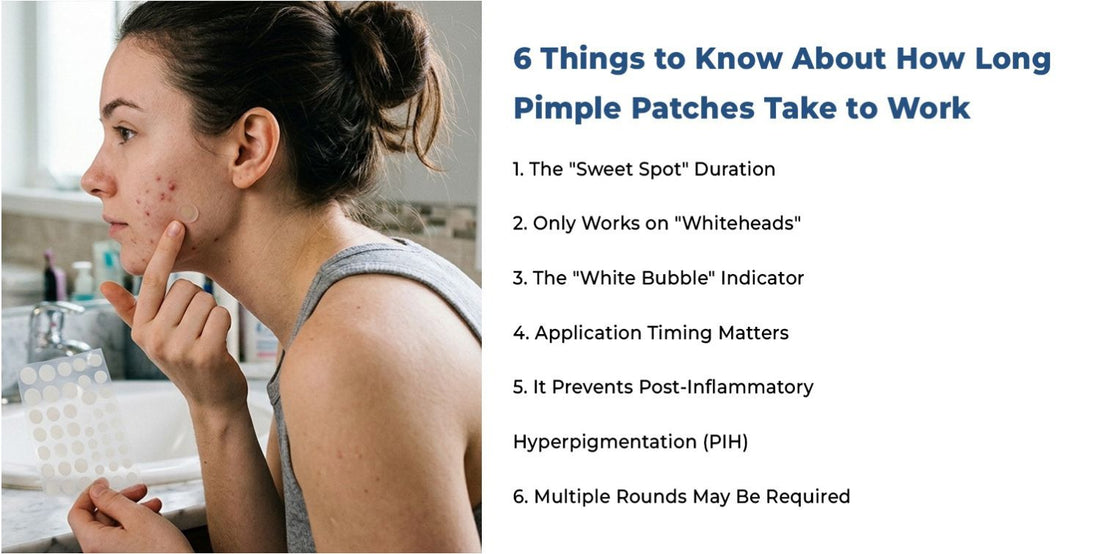 6 Things to Know About How Long Pimple Patches Take to Work

1. The "Sweet Spot" Duration

2. Only Works on "Whiteheads"

3. The "White Bubble" Indicator

4. Application Timing Matters

5. It Prevents Post-Inflammatory Hyperpigmentation (PIH)

6. Multiple Rounds May Be Required